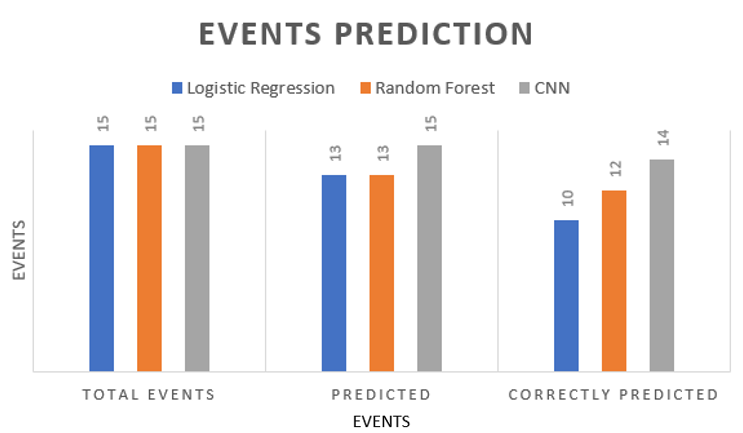 EVENTS PREDICTION

Logistic Regression   Random Forest   CNN

EVENTS

15 15 15

13 13 15

10 12 14

TOTAL EVENTS   PREDICTED   CORRECTLY PREDICTED

EVENTS